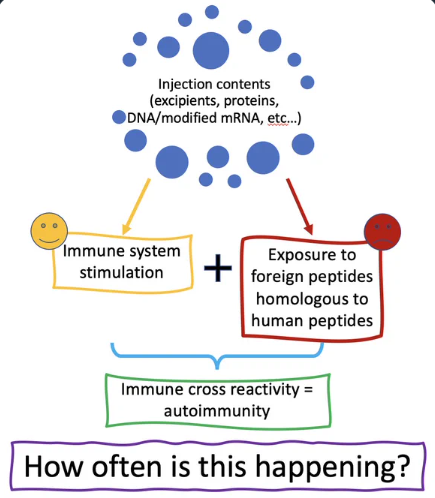 Injection contents
(excipients, proteins,
DNA/modified mRNA, etc...)

Immune system stimulation

+

Exposure to foreign peptides homologous to human peptides

Immune cross reactivity = autoimmunity

How often is this happening?